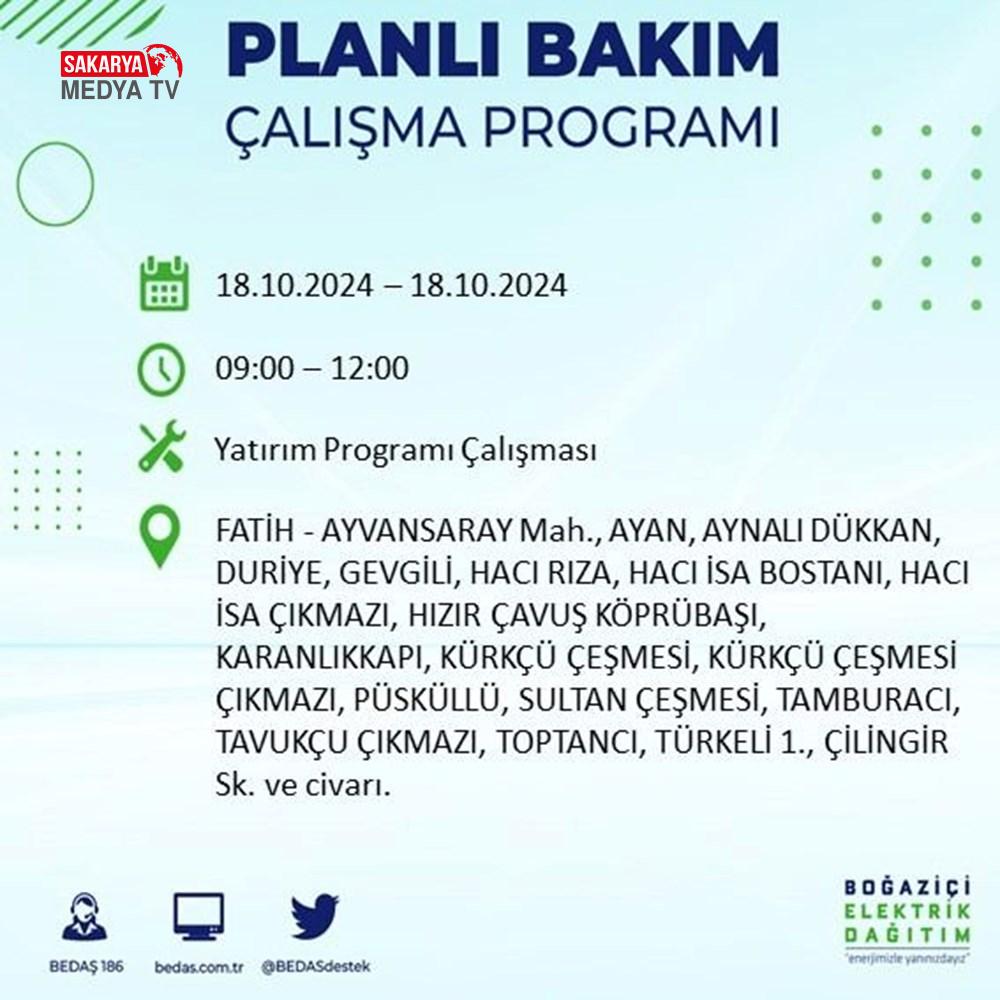 SAKARYA
MEDYA TV

PLANLI BAKIM
ÇALIŞMA PROGRAMI

18.10.2024 – 18.10.2024

09:00 – 12:00

Yatırım Programı Çalışması

FATİH - AYVANSARAY Mah., AYAN, AYNALI DÜKKAN, DURİYE, GEVGİLİ, HACI RIZA, HACI İSA BOSTANI, HACI İSA ÇIKMAZI, HIZIR ÇAVUŞ KÖPRÜBAŞI, KARANLIKKAPI, KÜRKÇÜ ÇEŞMESİ, KÜRKÇÜ ÇEŞMESİ ÇIKMAZI, PÜSKÜLLÜ, SULTAN ÇEŞMESİ, TAMBURACI, TAVUKÇU ÇIKMAZI, TOPTANCI, TÜRKELİ 1., ÇİLİNGİR Sk. ve civarı.

BEDAŞ 186
bedas.com.tr
@BEDASdestek

BOĞAZİÇİ
ELEKTRİK
DAĞITIM
"enerjimizle yanınızdayız"